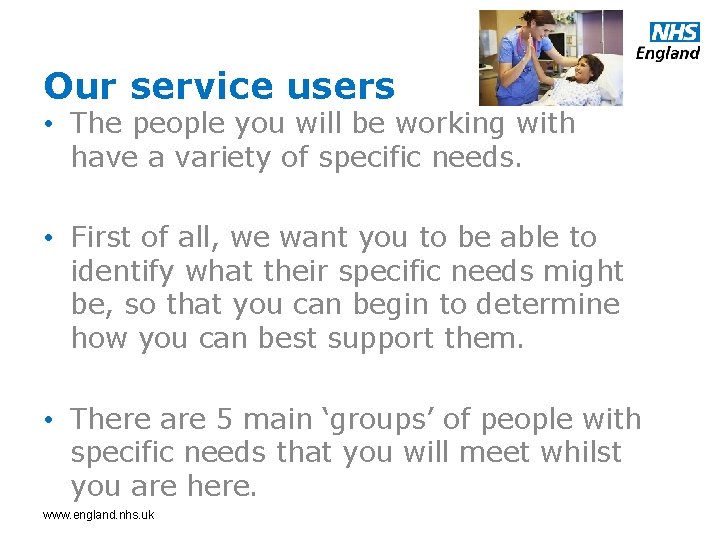 NHS
England

Our service users

• The people you will be working with have a variety of specific needs.

• First of all, we want you to be able to identify what their specific needs might be, so that you can begin to determine how you can best support them.

• There are 5 main ‘groups’ of people with specific needs that you will meet whilst you are here.

www.england.nhs.uk